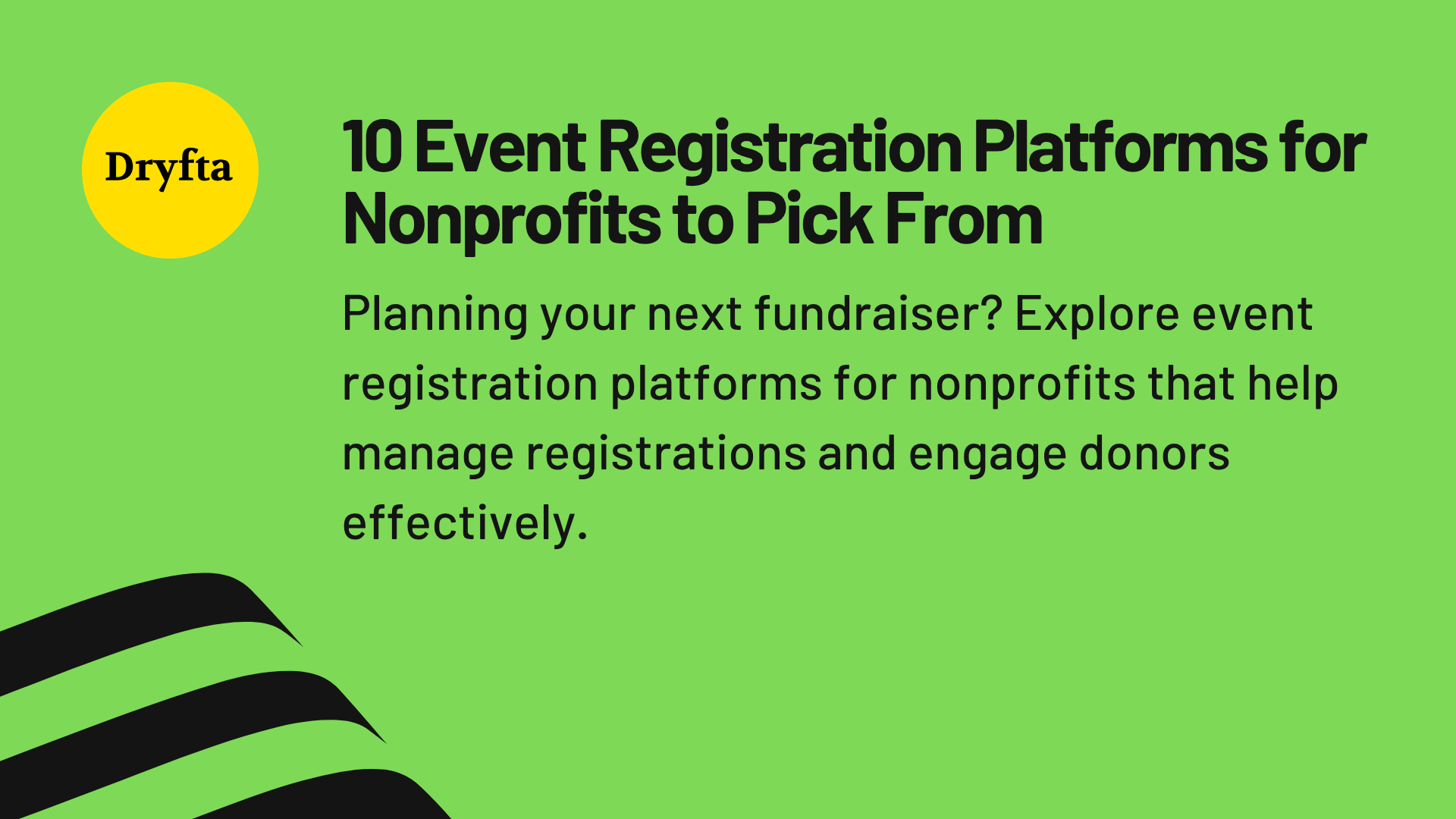 Dryfta

10 Event Registration Platforms for Nonprofits to Pick From

Planning your next fundraiser? Explore event registration platforms for nonprofits that help manage registrations and engage donors effectively.